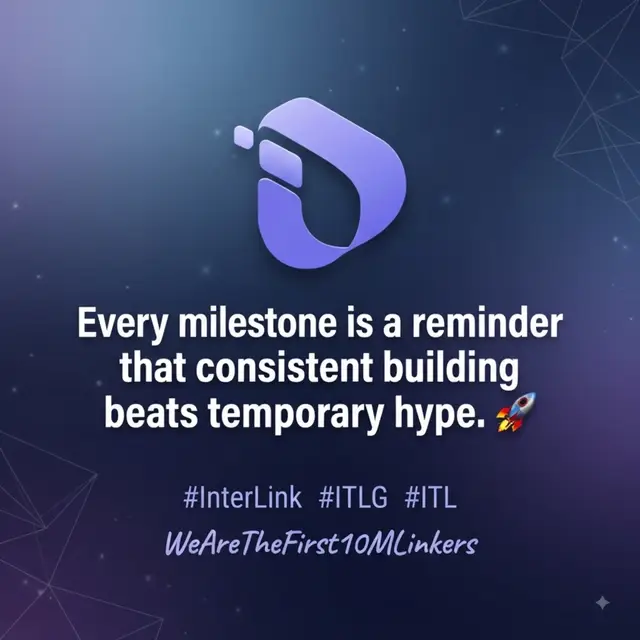 Every milestone is a reminder that consistent building beats temporary hype. 🚀

#InterLink #ITLG #ITL

WeAreTheFirst10MLinkers